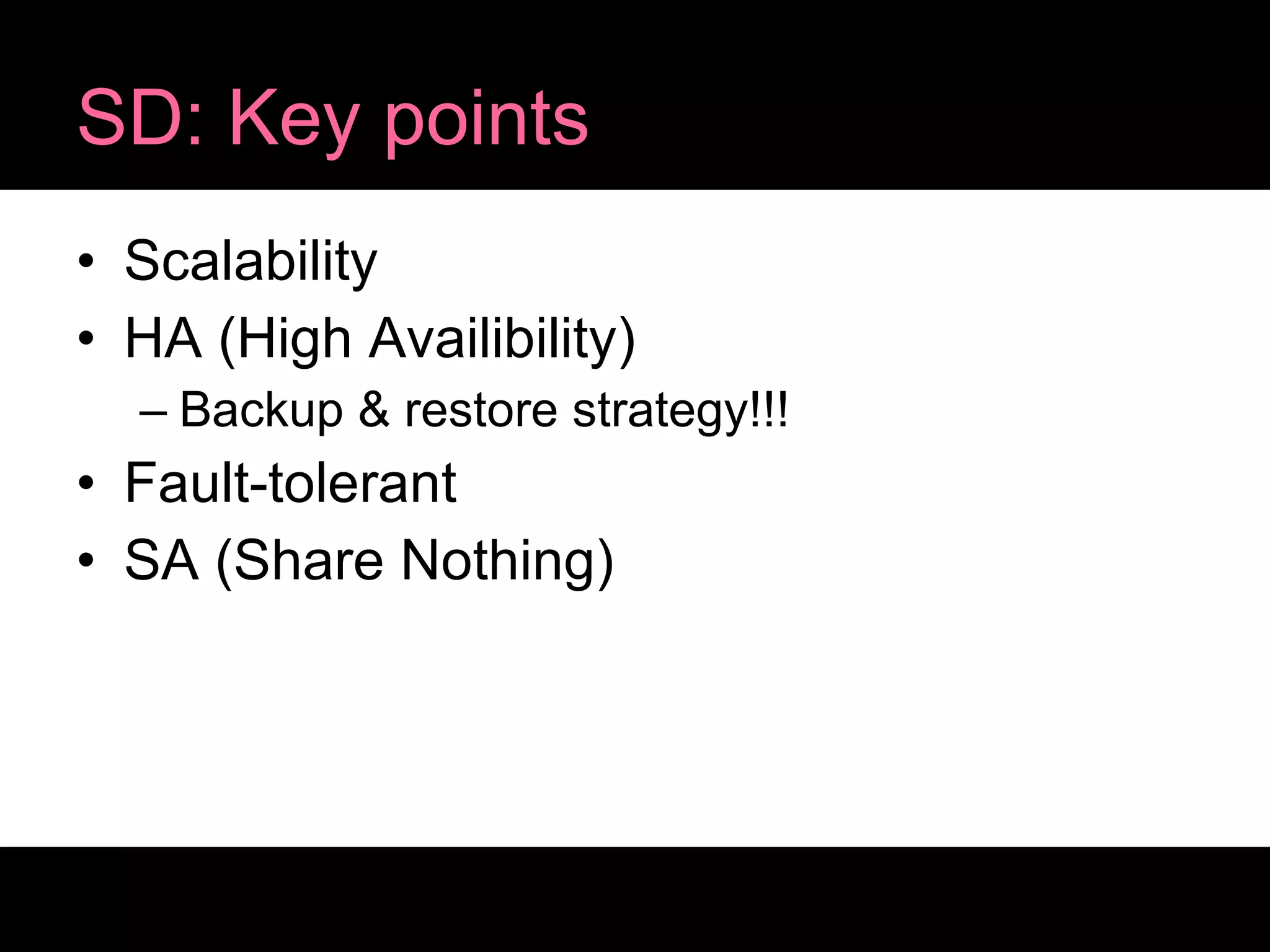 SD: Key points

• Scalability
• HA (High Availibility)
  – Backup & restore strategy!!!
• Fault-tolerant
• SA (Share Nothing)